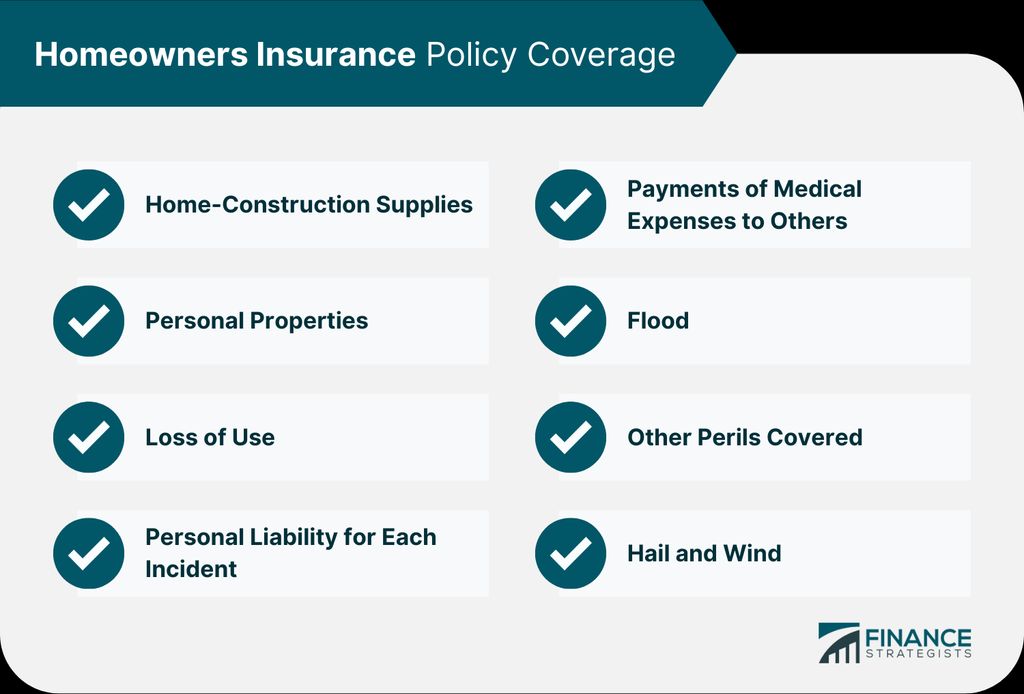 Homeowners Insurance Policy Coverage

Home-Construction Supplies

Personal Properties

Loss of Use

Personal Liability for Each Incident

Payments of Medical Expenses to Others

Flood

Other Perils Covered

Hail and Wind

FINANCE STRATEGISTS